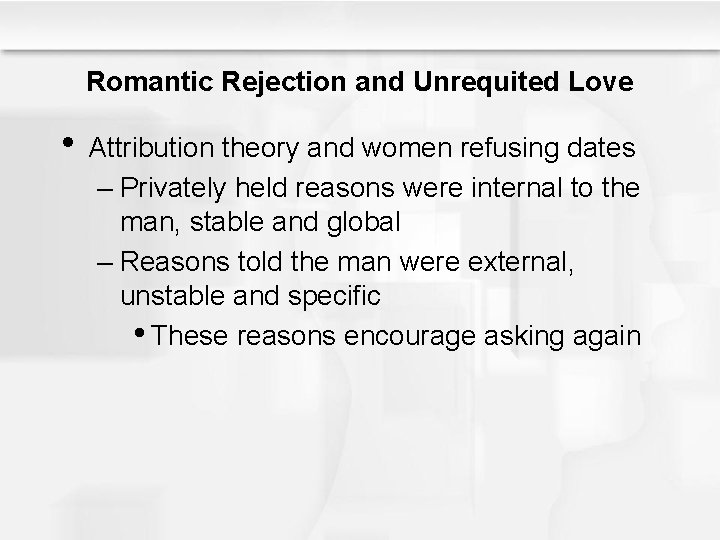 Romantic Rejection and Unrequited Love

• Attribution theory and women refusing dates
– Privately held reasons were internal to the man, stable and global
– Reasons told the man were external, unstable and specific
• These reasons encourage asking again